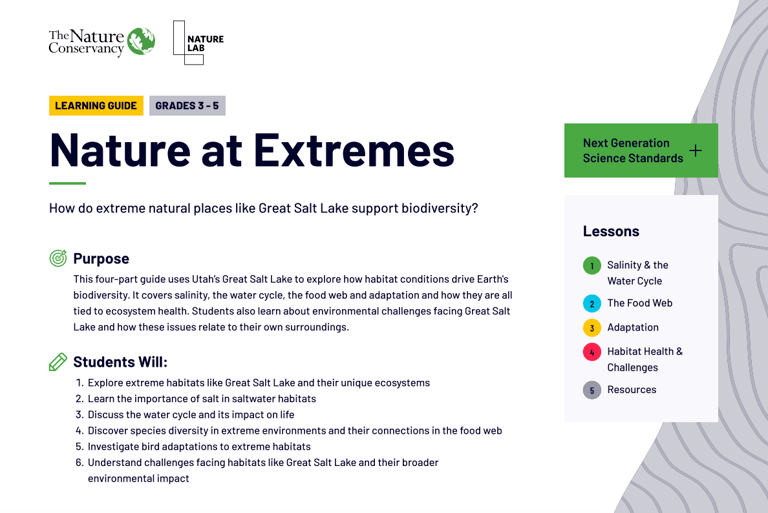 The Nature Conservancy

NATURE LAB

LEARNING GUIDE GRADES 3 - 5

Nature at Extremes

How do extreme natural places like Great Salt Lake support biodiversity?

Purpose

This four-part guide uses Utah's Great Salt Lake to explore how habitat conditions drive Earth's biodiversity. It covers salinity, the water cycle, the food web and adaptation and how they are all tied to ecosystem health. Students also learn about environmental challenges facing Great Salt Lake and how these issues relate to their own surroundings.

Students Will:

1. Explore extreme habitats like Great Salt Lake and their unique ecosystems
2. Learn the importance of salt in saltwater habitats
3. Discuss the water cycle and its impact on life
4. Discover species diversity in extreme environments and their connections in the food web
5. Investigate bird adaptations to extreme habitats
6. Understand challenges facing habitats like Great Salt Lake and their broader environmental impact

Next Generation Science Standards +

Lessons

1 Salinity & the Water Cycle
2 The Food Web
3 Adaptation
4 Habitat Health & Challenges
5 Resources